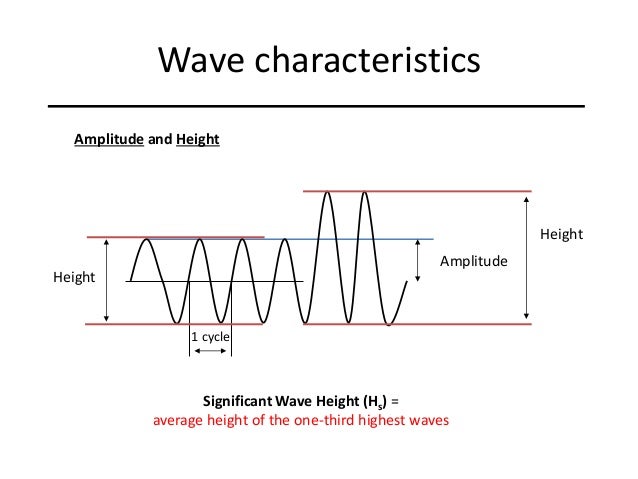 Wave characteristics

Amplitude and Height

Height

1 cycle

Amplitude

Height

Significant Wave Height ($H_s$) =
average height of the one-third highest waves